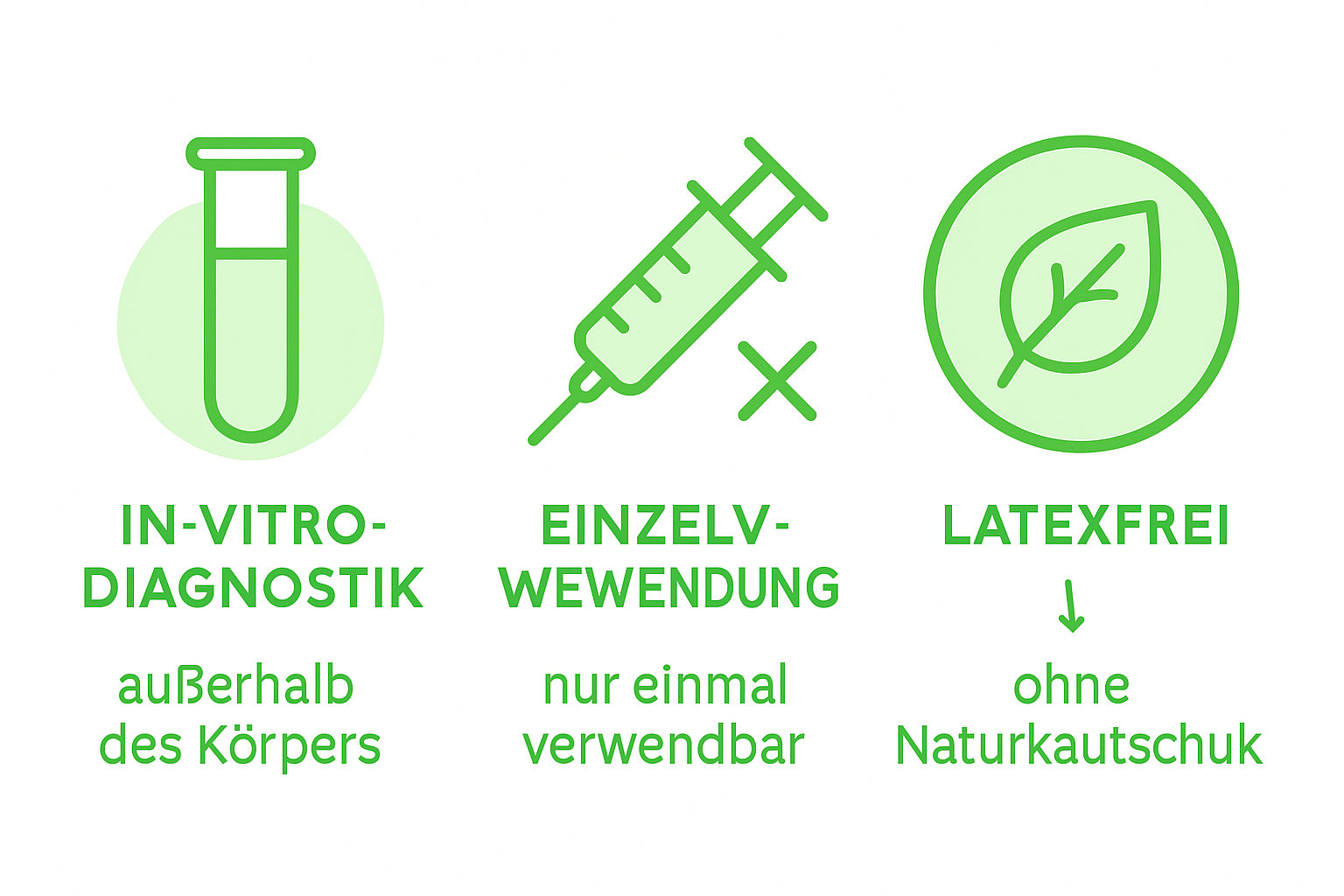 IN-VITRO-DIAGNOSTIK

außerhalb des Körpers

EINZELV-WEWENDUNG

nur einmal verwendbar

LATEXFREI

↓

ohne Naturkautschuk